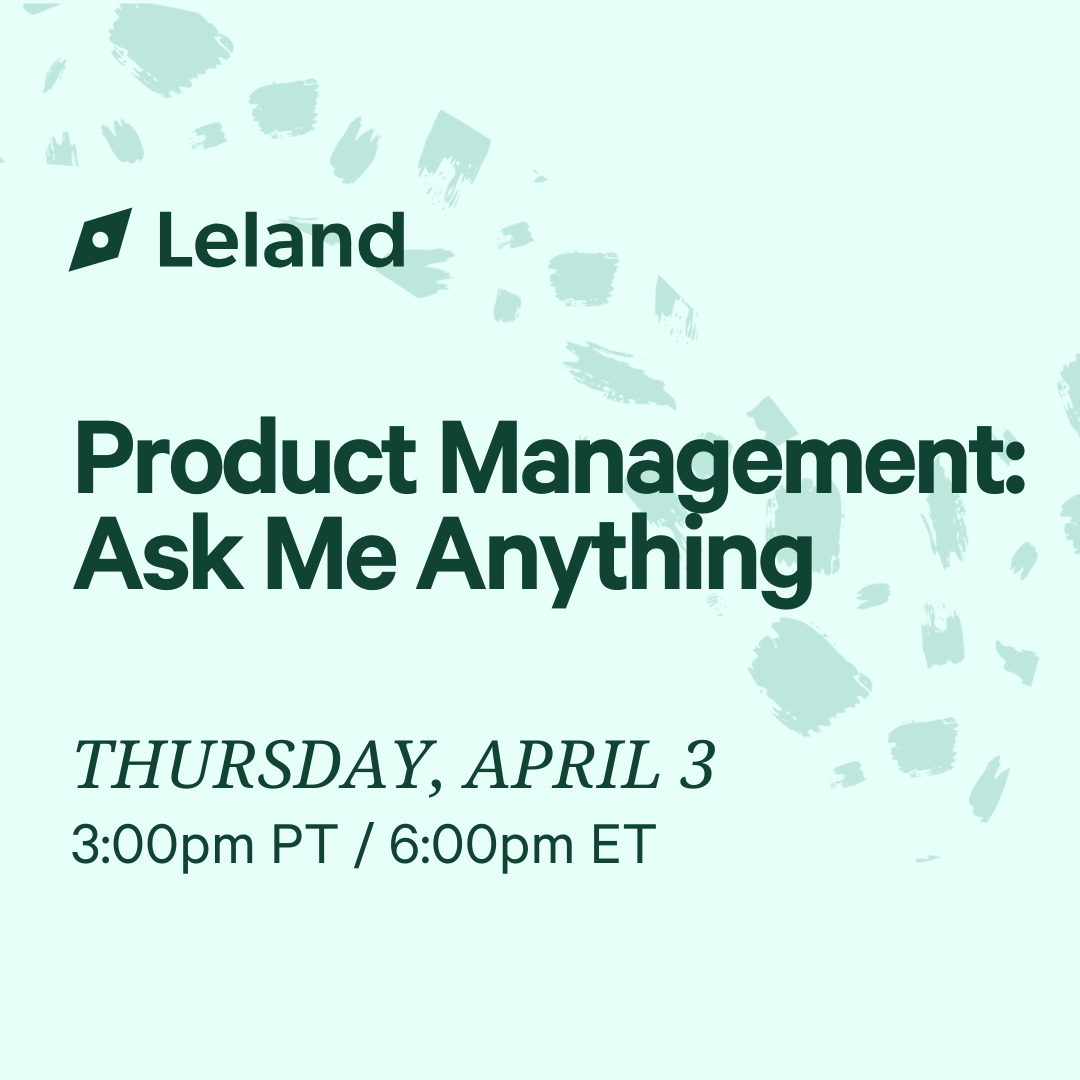 Leland

Product Management: Ask Me Anything

THURSDAY, APRIL 3
3:00pm PT / 6:00pm ET